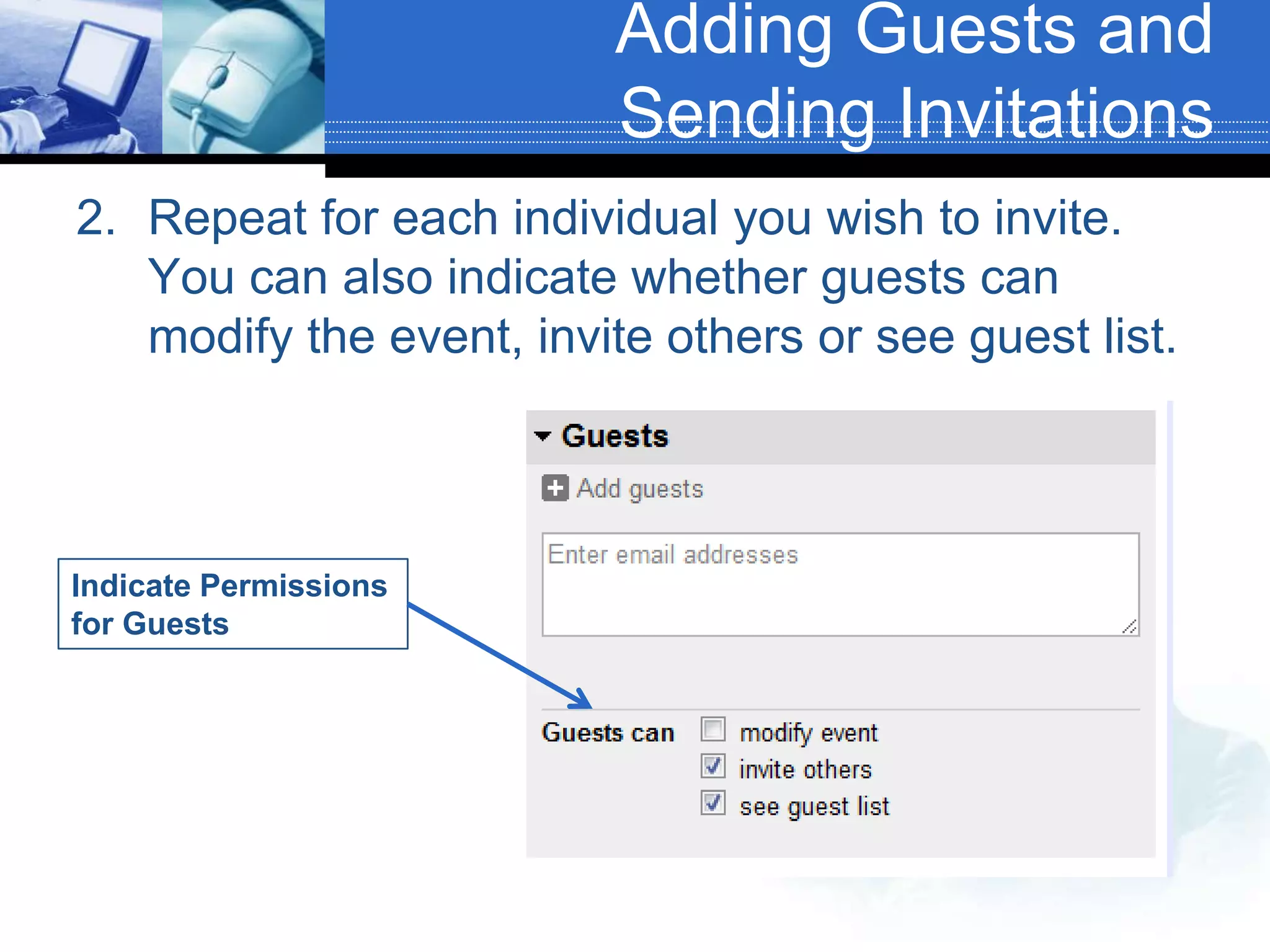 Adding Guests and Sending Invitations

2. Repeat for each individual you wish to invite. You can also indicate whether guests can modify the event, invite others or see guest list.

Indicate Permissions for Guests

Guests

Add guests

Enter email addresses

Guests can
modify event
invite others
see guest list